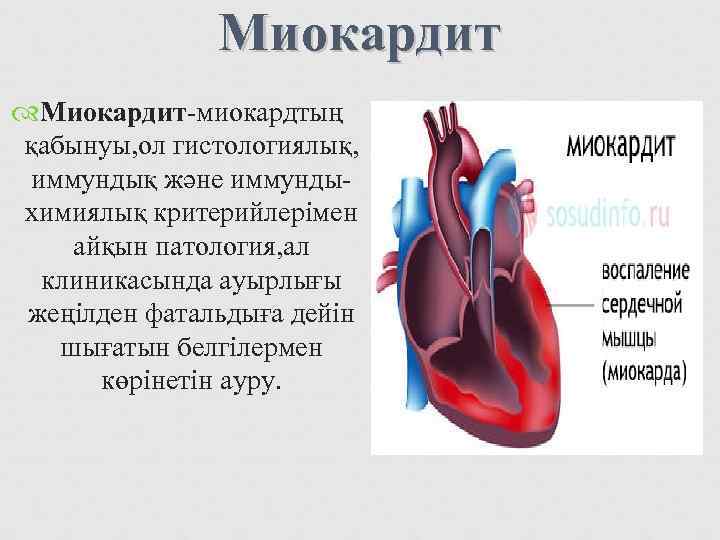 Миокардит

Миокардит-миокардтың қабынуы,ол гистологиялық, иммундық және иммунды-химиялық критерийлерімен айқын патология,ал клиникасында ауырлығы жеңілден фатальдыға дейін шығатын белгілермен көрінетін ауру.

миокардит

sosudinfo.ru

воспаление сердечной мышцы (миокарда)